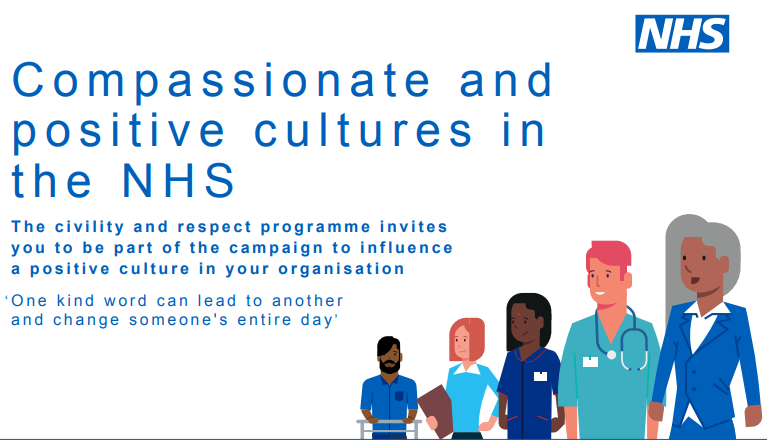 NHS

Compassionate and positive cultures in the NHS

The civility and respect programme invites you to be part of the campaign to influence a positive culture in your organisation

‘One kind word can lead to another and change someone's entire day’